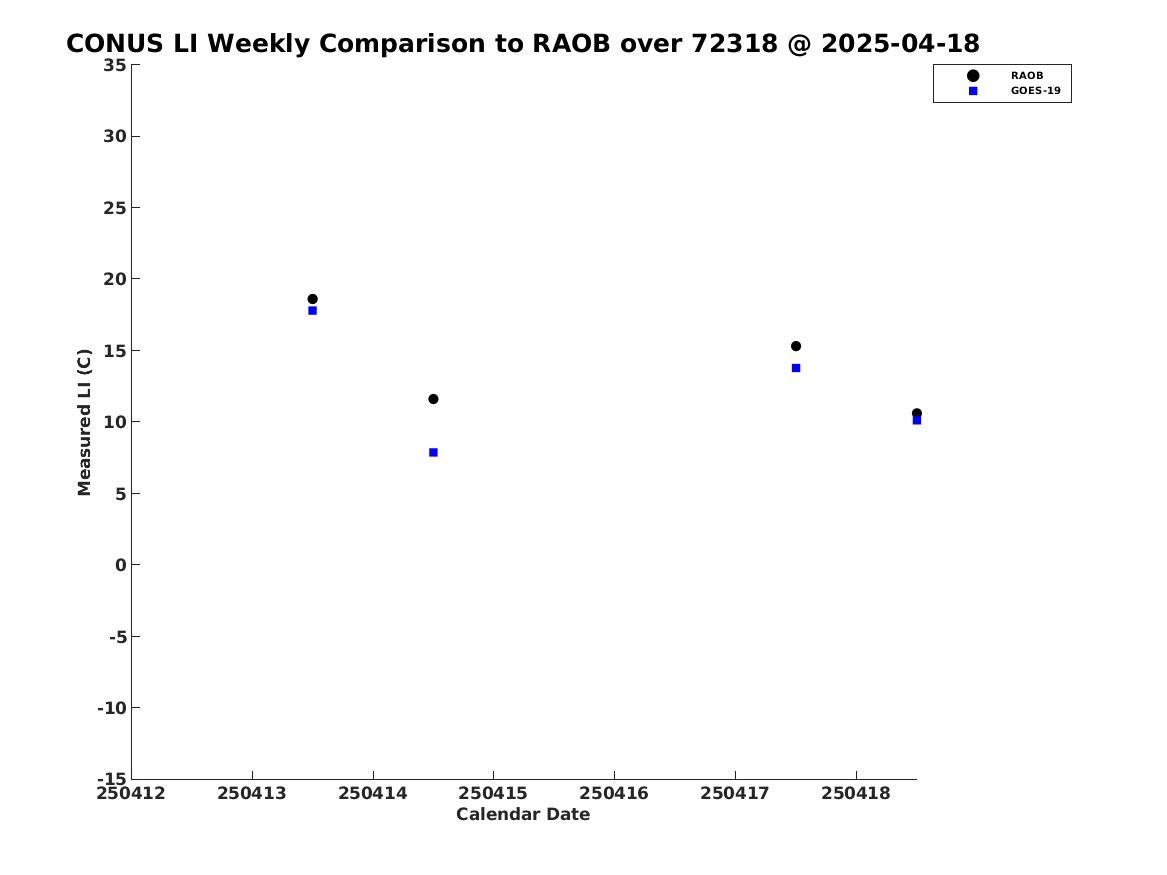 CONUS LI Weekly Comparison to RAOB over 72318 @ 2025-04-18

RAOB
GOES-19

Measured LI (C)

35
30
25
20
15
10
5
0
-5
-10
-15

250412
250413
250414
250415
250416
250417
250418

Calendar Date